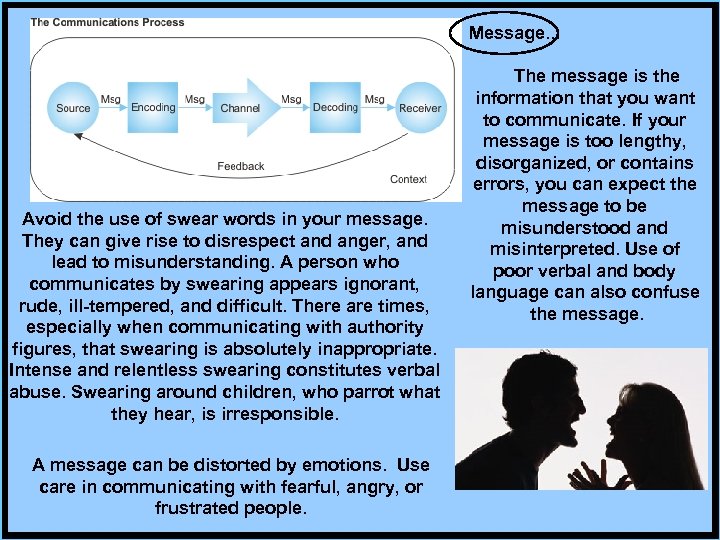 The Communications Process

Source Msg Encoding Msg Channel Msg Decoding Msg Receiver

Feedback

Context

Message...

The message is the information that you want to communicate. If your message is too lengthy, disorganized, or contains errors, you can expect the message to be misunderstood and misinterpreted. Use of poor verbal and body language can also confuse the message.

Avoid the use of swear words in your message. They can give rise to disrespect and anger, and lead to misunderstanding. A person who communicates by swearing appears ignorant, rude, ill-tempered, and difficult. There are times, especially when communicating with authority figures, that swearing is absolutely inappropriate. Intense and relentless swearing constitutes verbal abuse. Swearing around children, who parrot what they hear, is irresponsible.

A message can be distorted by emotions. Use care in communicating with fearful, angry, or frustrated people.